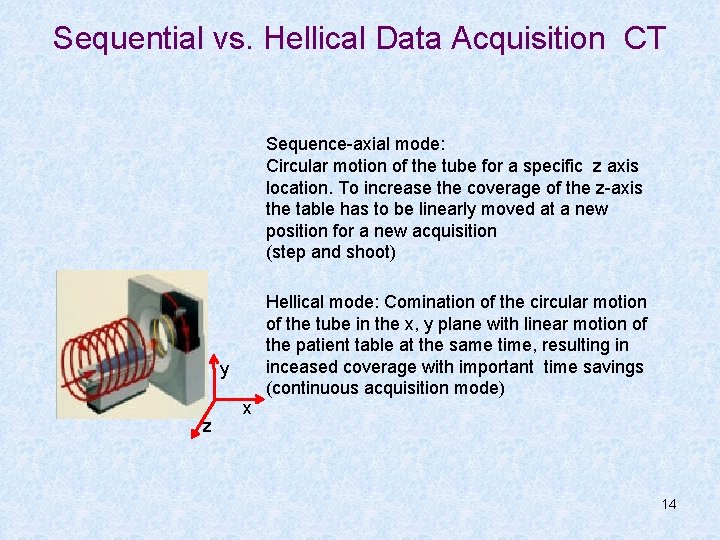 Sequential vs. Hellical Data Acquisition CT

Sequence-axial mode:
Circular motion of the tube for a specific z axis location. To increase the coverage of the z-axis the table has to be linearly moved at a new position for a new acquisition
(step and shoot)

Hellical mode: Comination of the circular motion of the tube in the x, y plane with linear motion of the patient table at the same time, resulting in inceased coverage with important time savings (continuous acquisition mode)

y

x

z

14